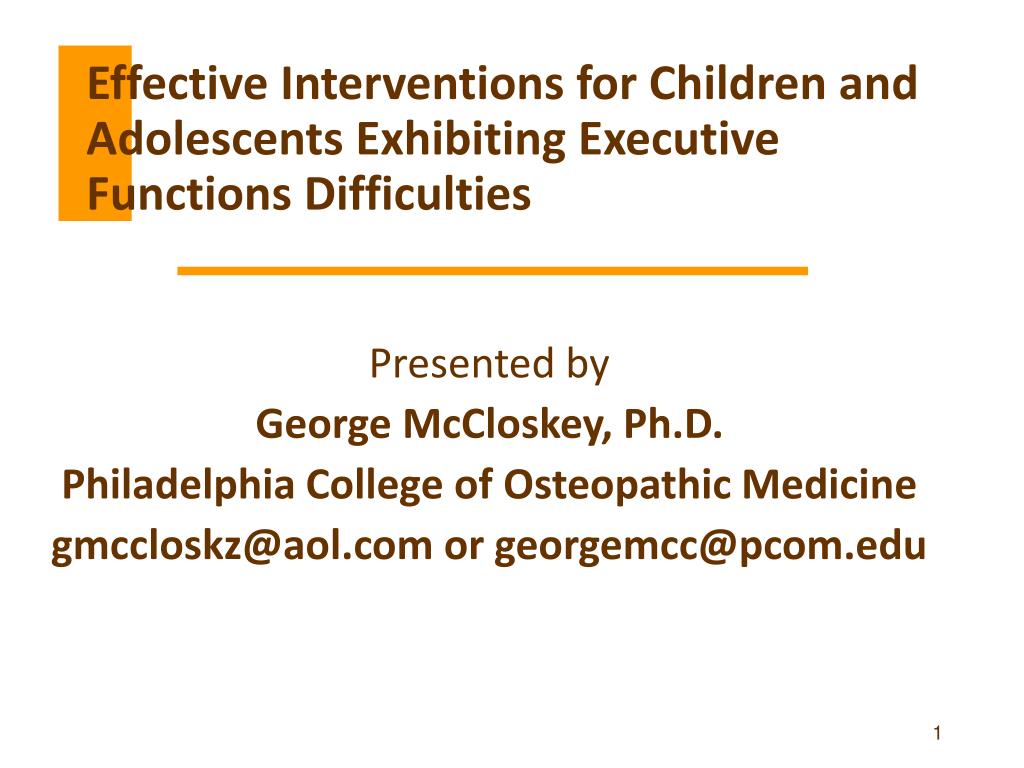 Effective Interventions for Children and Adolescents Exhibiting Executive Functions Difficulties

Presented by
George McCloskey, Ph.D.
Philadelphia College of Osteopathic Medicine
gmccloskz@aol.com or georgemcc@pcom.edu

1